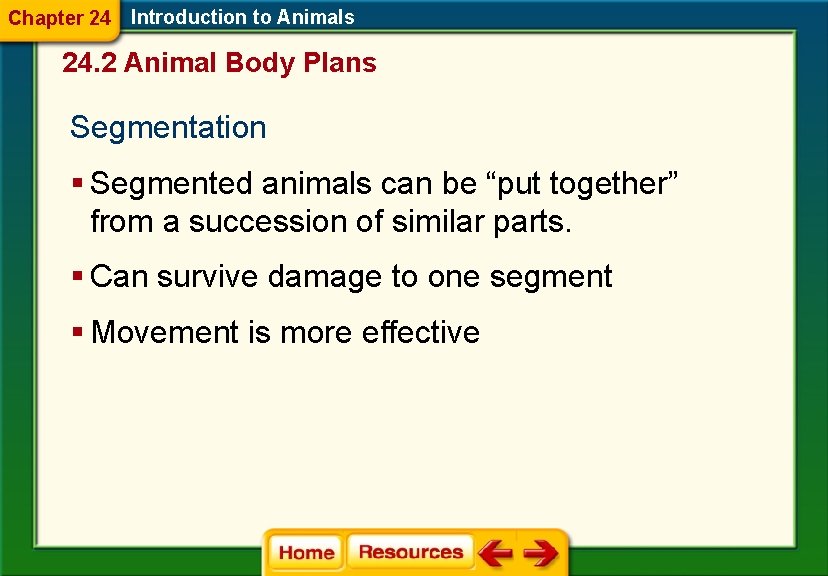 Chapter 24 Introduction to Animals

24.2 Animal Body Plans

Segmentation

▪ Segmented animals can be “put together” from a succession of similar parts.

▪ Can survive damage to one segment

▪ Movement is more effective

Home Resources